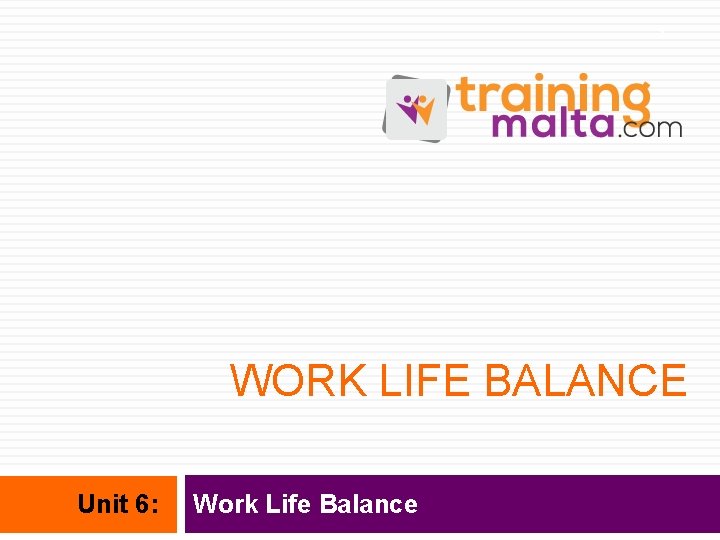 training malta.com

WORK LIFE BALANCE

Unit 6: Work Life Balance